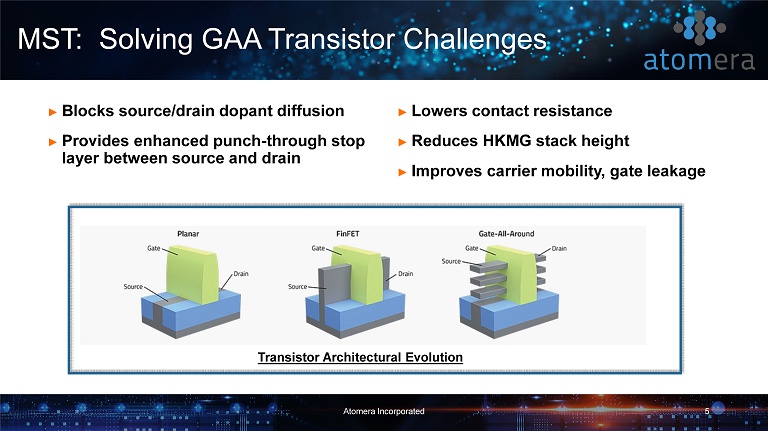 MST: Solving GAA Transistor Challenges

atomera

► Blocks source/drain dopant diffusion

► Provides enhanced punch-through stop layer between source and drain

► Lowers contact resistance

► Reduces HKMG stack height

► Improves carrier mobility, gate leakage

Planar
Gate
Drain
Source

FinFET
Gate
Drain
Source

Gate-All-Around
Gate
Drain
Source

Transistor Architectural Evolution

Atomera Incorporated

5